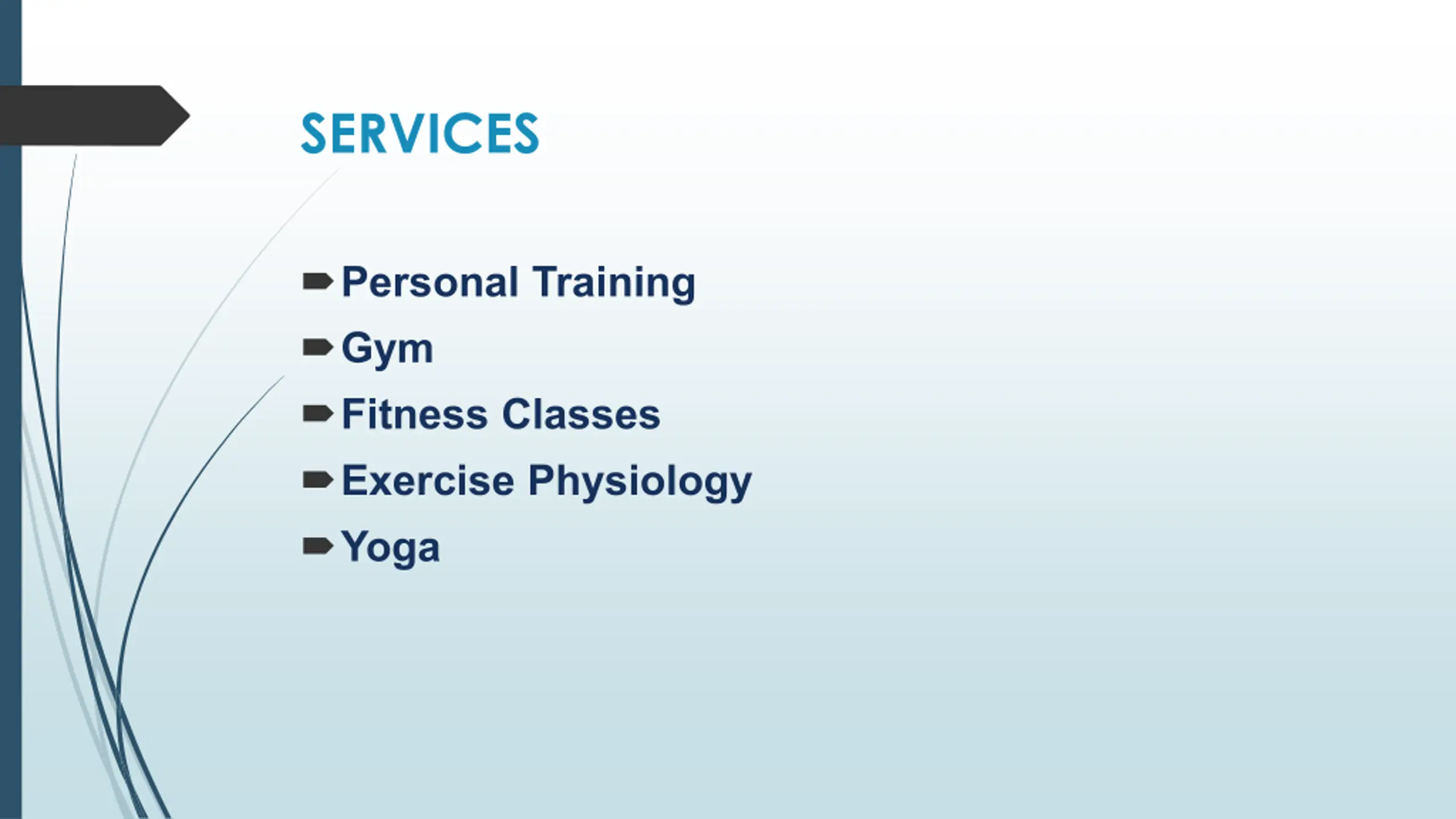 SERVICES

Personal Training
Gym
Fitness Classes
Exercise Physiology
Yoga